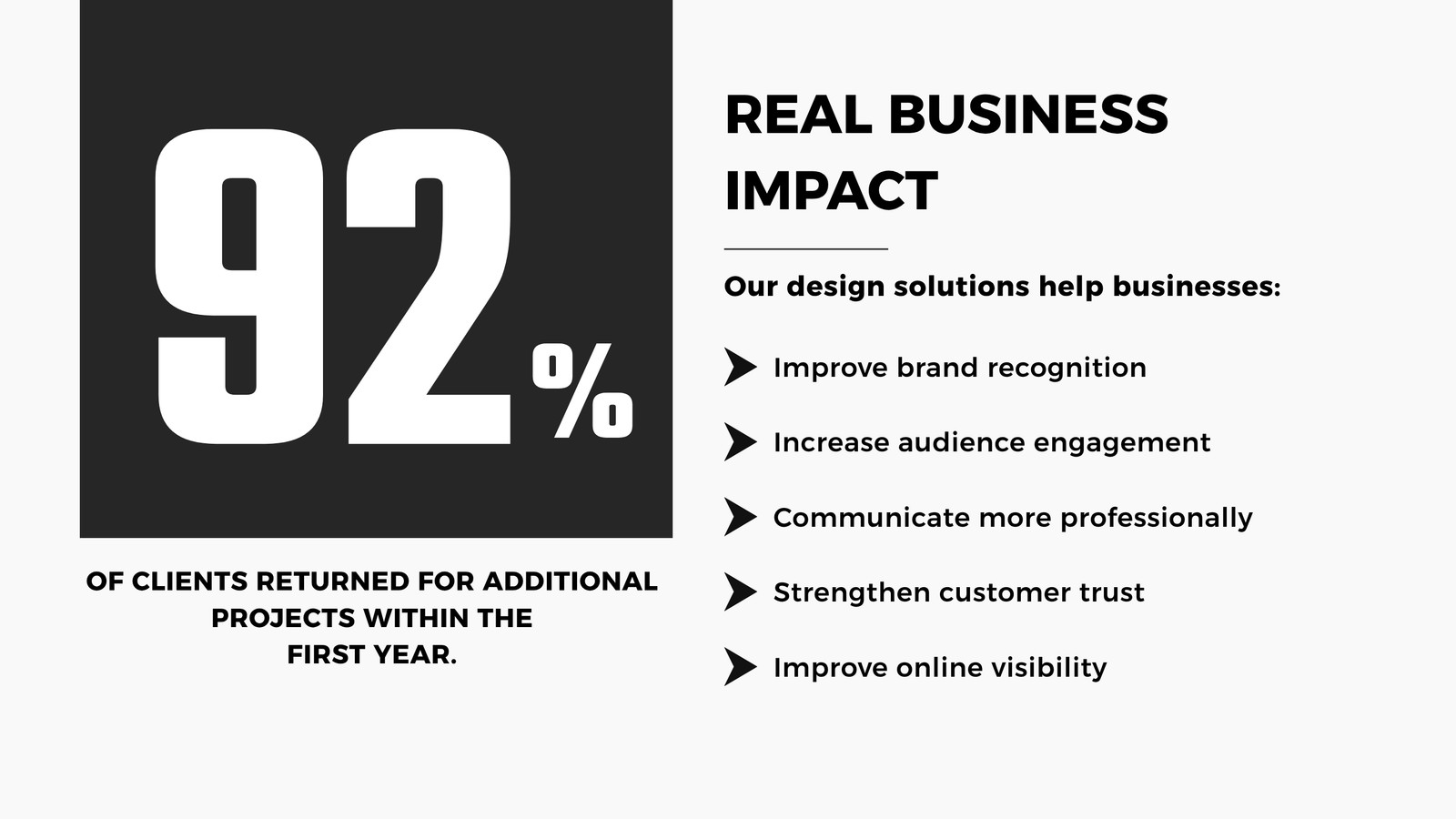 92%

OF CLIENTS RETURNED FOR ADDITIONAL PROJECTS WITHIN THE FIRST YEAR.

REAL BUSINESS IMPACT

Our design solutions help businesses:

Improve brand recognition

Increase audience engagement

Communicate more professionally

Strengthen customer trust

Improve online visibility